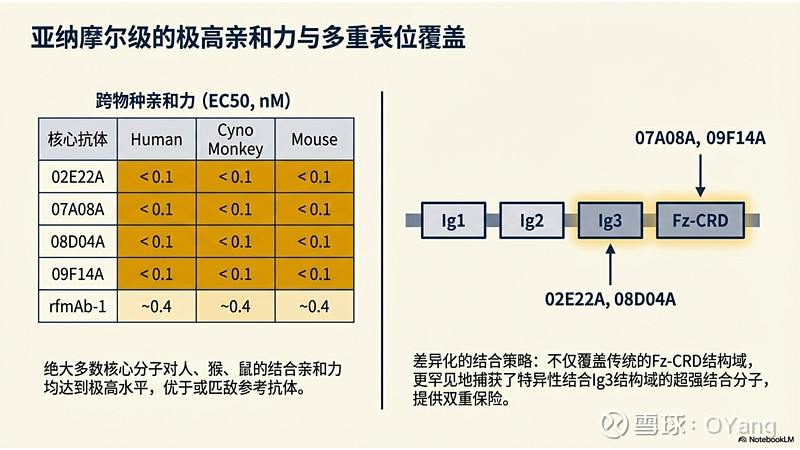 亚纳摩尔级的极高亲和力与多重表位覆盖

跨物种亲和力 (EC50, nM)

| 核心抗体 | Human | Cyno Monkey | Mouse |
|---|---|---|---|
| 02E22A | < 0.1 | < 0.1 | < 0.1 |
| 07A08A | < 0.1 | < 0.1 | < 0.1 |
| 08D04A | < 0.1 | < 0.1 | < 0.1 |
| 09F14A | < 0.1 | < 0.1 | < 0.1 |
| rfmAb-1 | ~0.4 | ~0.4 | ~0.4 |

绝大多数核心分子对人、猴、鼠的结合亲和力均达到极高水平，优于或匹敌参考抗体。

07A08A, 09F14A

Ig1 Ig2 Ig3 Fz-CRD

02E22A, 08D04A

差异化的结合策略：不仅覆盖传统的Fz-CRD结构域，更罕见地捕获了特异性结合Ig3结构域的超强结合分子，提供双重保险。

雪球：OYang

NotebookLM